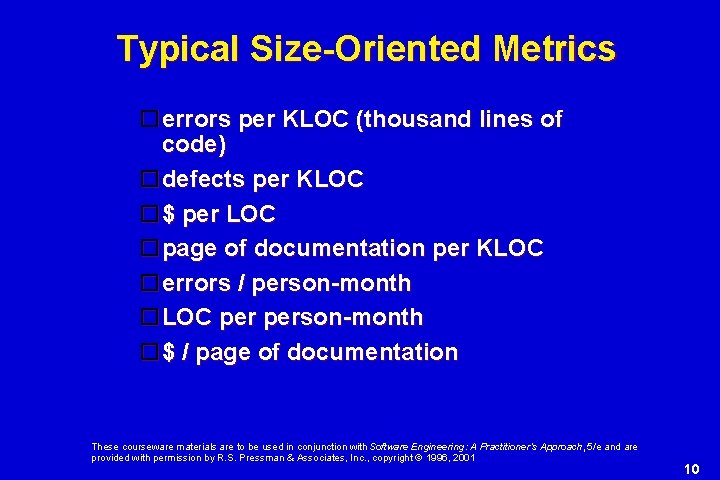 Typical Size-Oriented Metrics

errors per KLOC (thousand lines of code)

defects per KLOC

\$ per LOC

page of documentation per KLOC

errors / person-month

LOC per person-month

\$ / page of documentation

These courseware materials are to be used in conjunction with Software Engineering: A Practitioner's Approach, 5/e and are provided with permission by R.S. Pressman & Associates, Inc., copyright © 1996, 2001

10